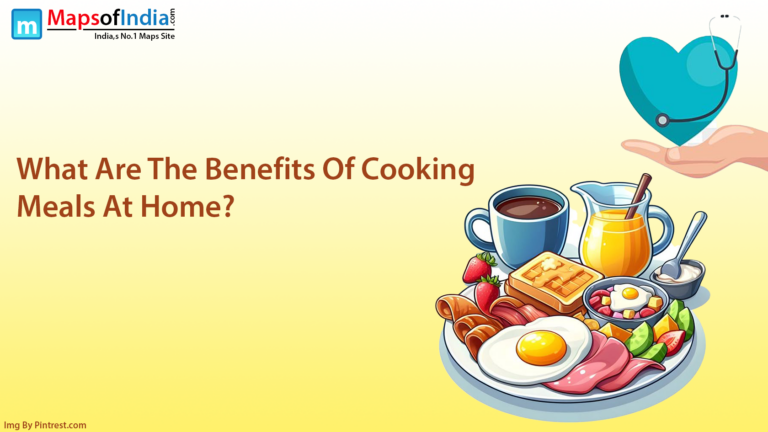 m MapsofIndia.com
India,s No.1 Maps Site

What Are The Benefits Of Cooking Meals At Home?

Img By Pintrest.com